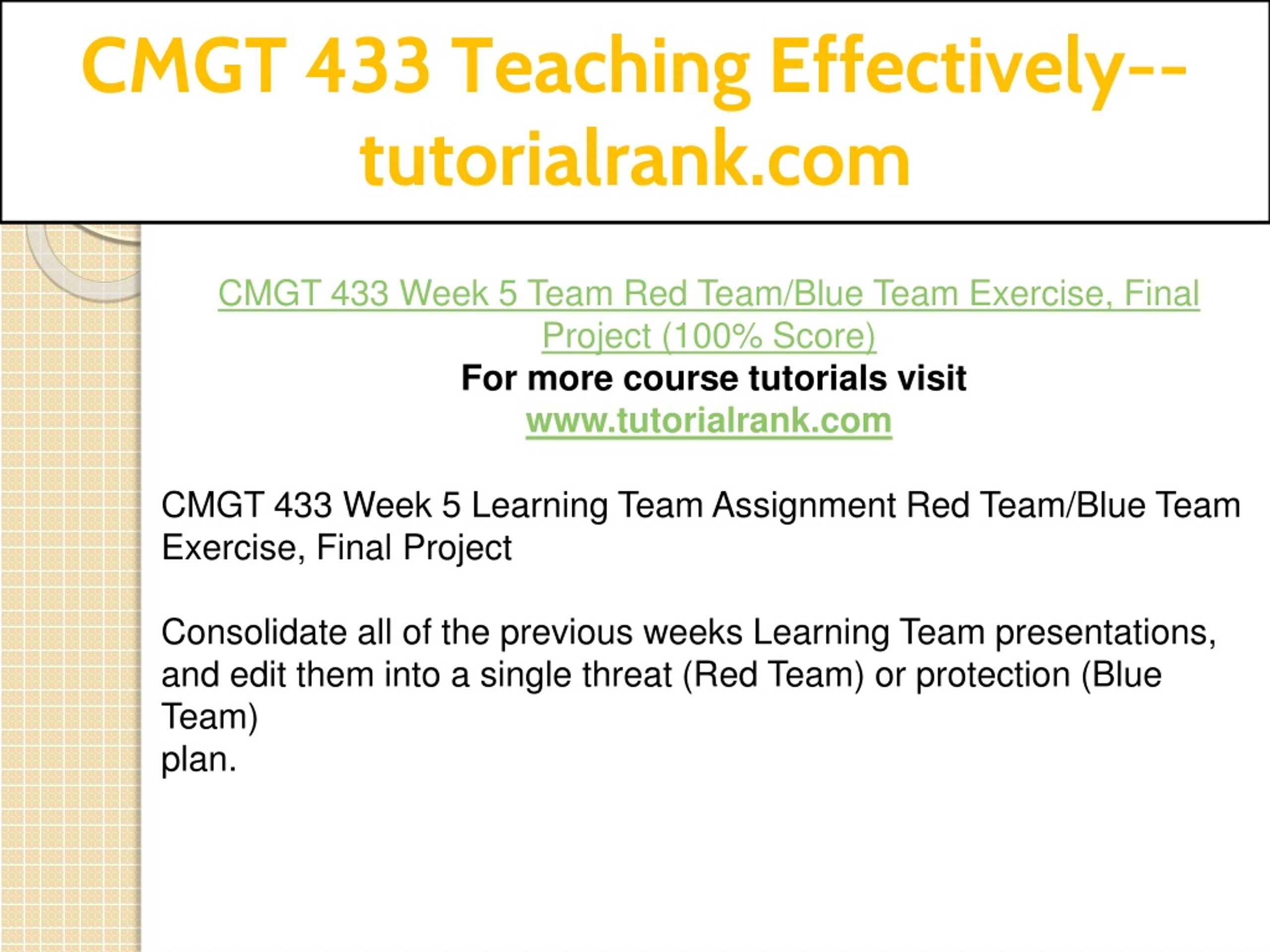 CMGT 433 Teaching Effectively--tutorialrank.com

CMGT 433 Week 5 Team Red Team/Blue Team Exercise, Final Project (100% Score)
For more course tutorials visit
www.tutorialrank.com

CMGT 433 Week 5 Learning Team Assignment Red Team/Blue Team Exercise, Final Project

Consolidate all of the previous weeks Learning Team presentations, and edit them into a single threat (Red Team) or protection (Blue Team)
plan.